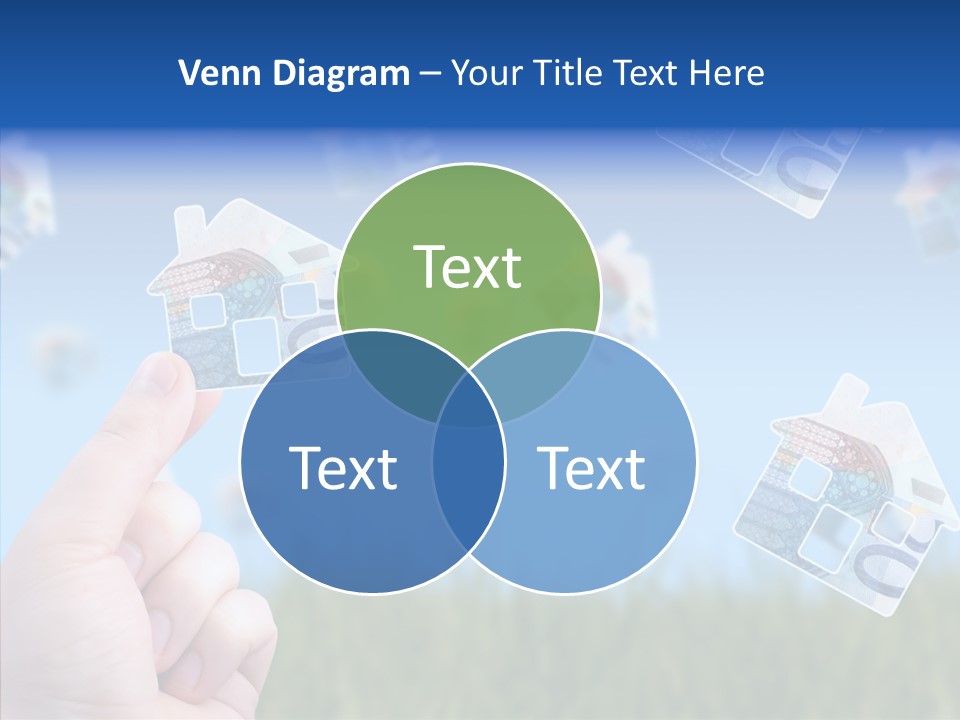 Venn Diagram – Your Title Text Here

Text

Text

Text